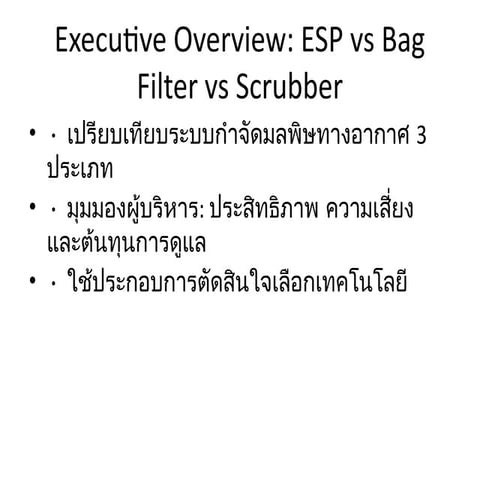 Executive Overview: ESP vs Bag Filter vs Scrubber

• · เปรียบเทียบระบบกำจัดมลพิษทางอากาศ 3 ประเภท

• · มุมมองผู้บริหาร: ประสิทธิภาพ ความเสี่ยง และต้นทุนการดูแล

• · ใช้ประกอบการตัดสินใจเลือกเทคโนโลยี